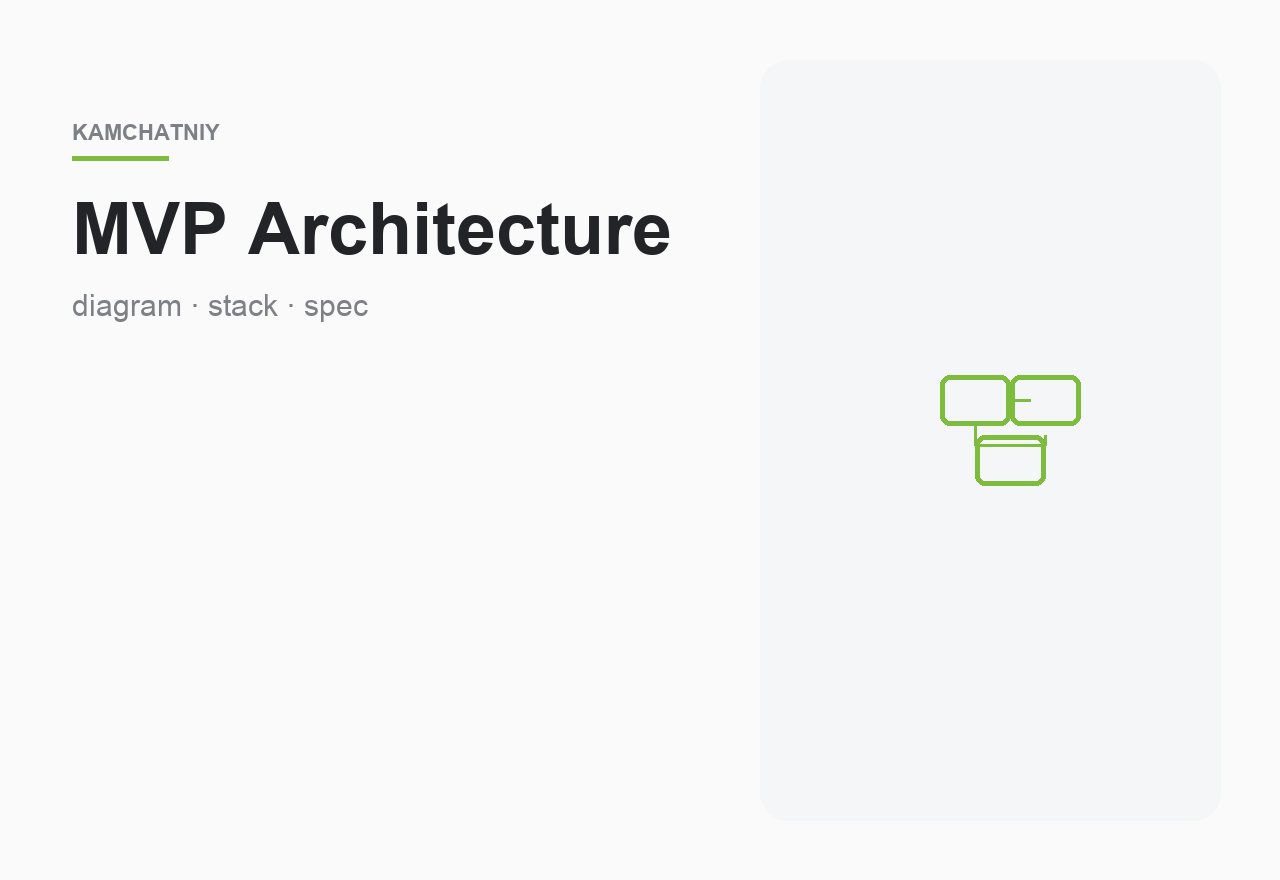 KAMCHATNIY

MVP Architecture

diagram · stack · spec